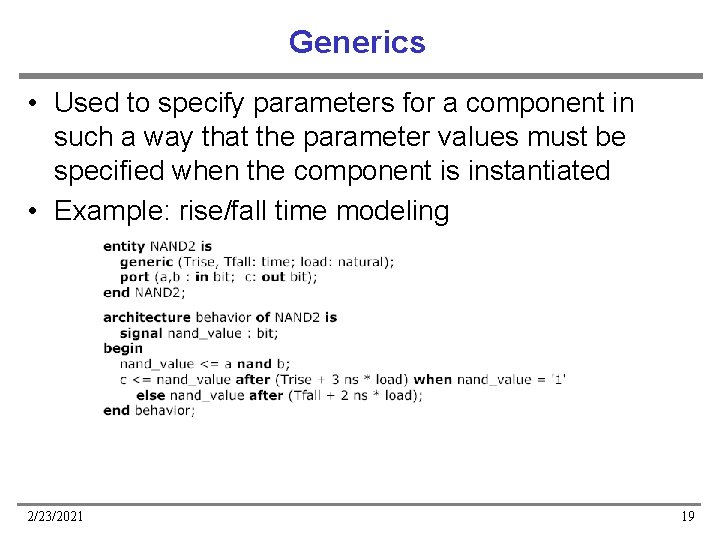 Generics

• Used to specify parameters for a component in such a way that the parameter values must be specified when the component is instantiated

• Example: rise/fall time modeling

entity NAND2 is
generic (Trise, Tfall: time; load: natural);
port (a,b : in bit; c: out bit);
end NAND2;

architecture behavior of NAND2 is
signal nand_value : bit;
begin
nand_value <= a nand b;
c <= nand_value after (Trise + 3 ns * load) when nand_value = '1'
else nand_value after (Tfall + 2 ns * load);
end behavior;

2/23/2021

19